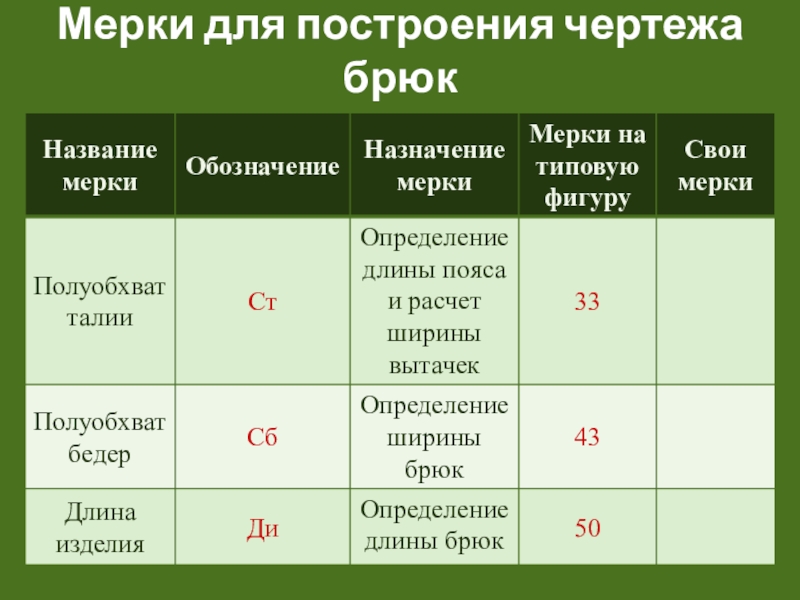 Мерки для построения чертежа брюк

| Название мерки | Обозначение | Назначение мерки | Мерки на типовую фигуру | Свои мерки |
|---|---|---|---|---|
| Полуобхват талии | Ст | Определение длины пояса и расчет ширины вытачек | 33 | |
| Полуобхват бедер | Сб | Определение ширины брюк | 43 | |
| Длина изделия | Ди | Определение длины брюк | 50 | |